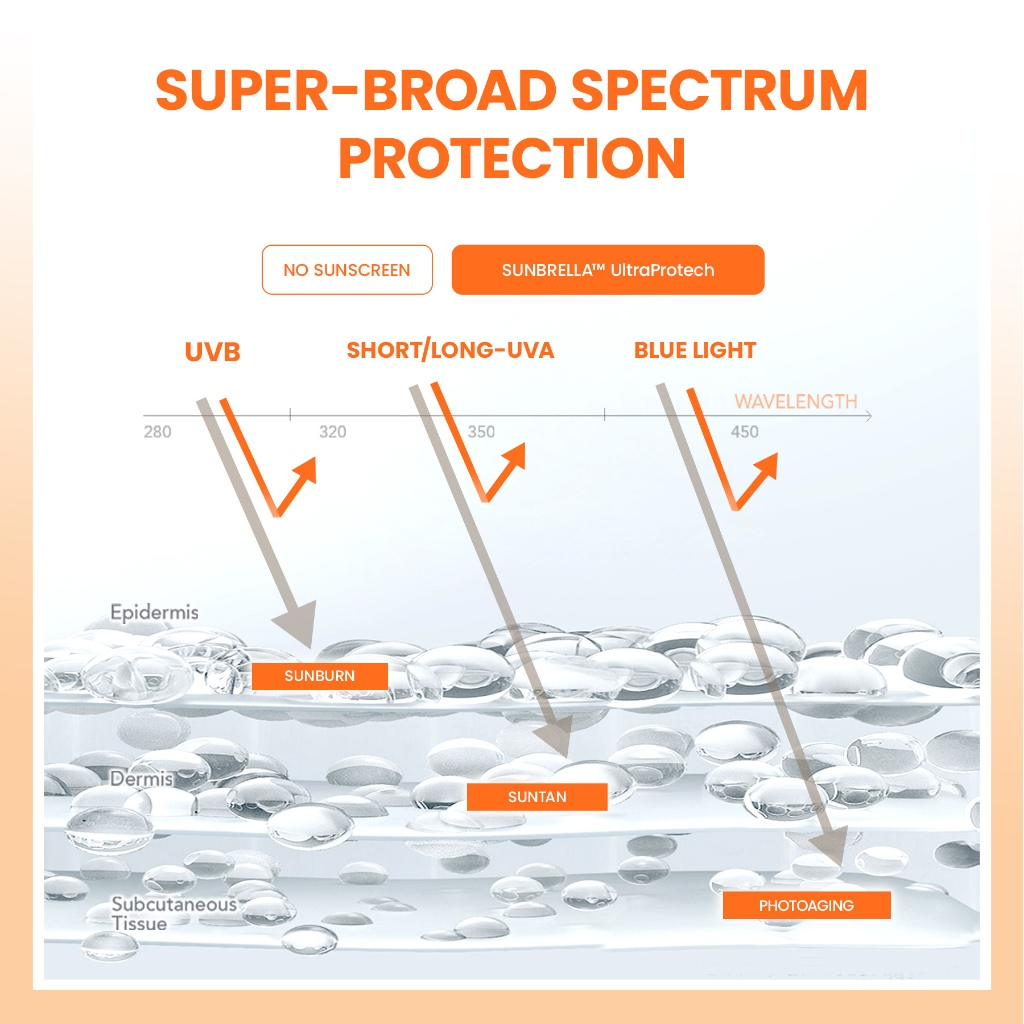 SUPER-BROAD SPECTRUM PROTECTION

NO SUNSCREEN

SUNBRELLA™ UltraProtech

UVB

SHORT/LONG-UVA

BLUE LIGHT

WAVELENGTH

280

320

350

450

Epidermis

SUNBURN

Dermis

SUNTAN

Subcutaneous Tissue

PHOTOAGING